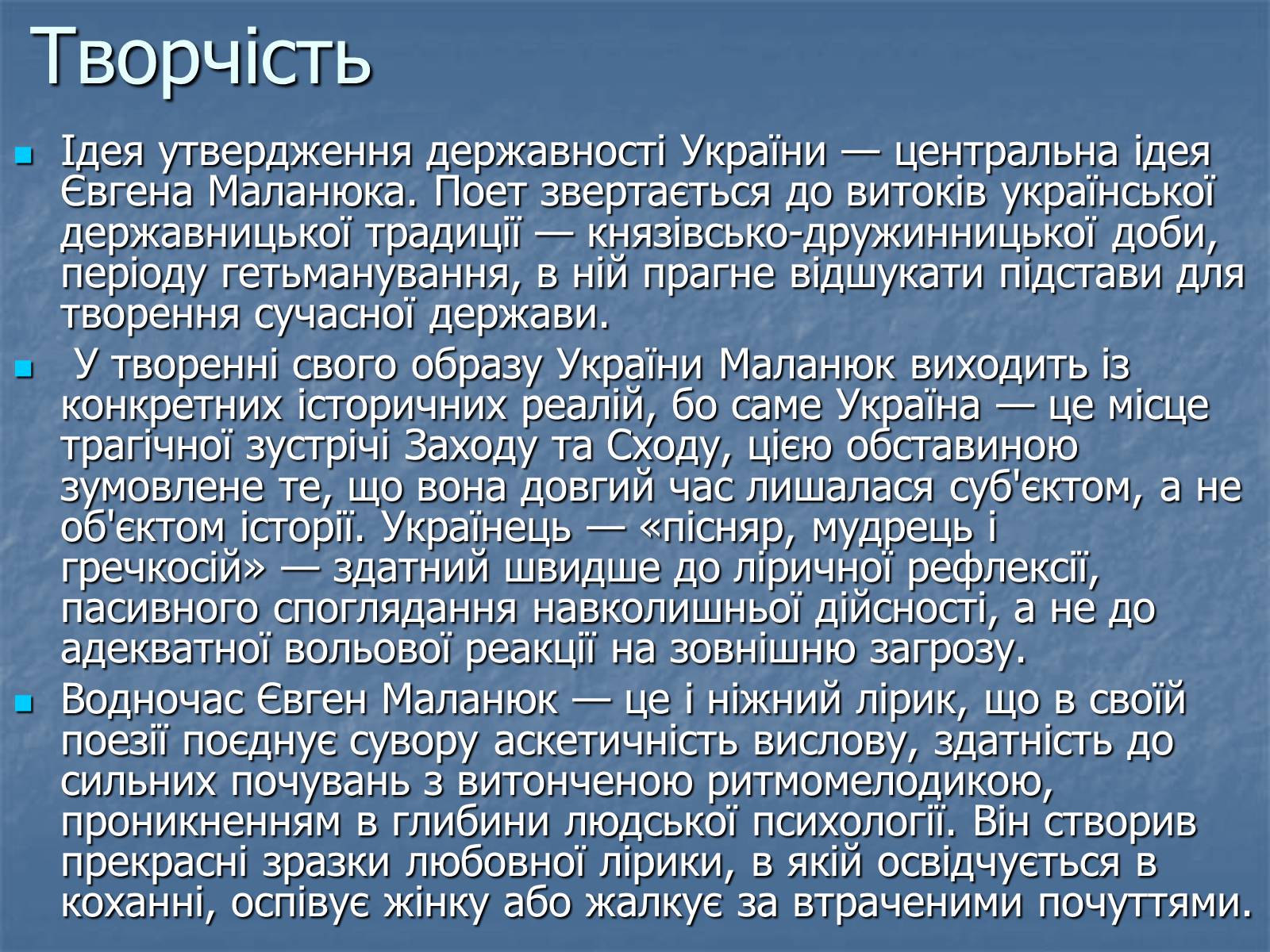 Творчість

Ідея утвердження державності України — центральна ідея Євгена Маланюка. Поет звертається до витоків української державницької традиції — князівсько-дружинницької доби, періоду гетьманування, в ній прагне відшукати підстави для творення сучасної держави.

У творенні свого образу України Маланюк виходить із конкретних історичних реалій, бо саме Україна — це місце трагічної зустрічі Заходу та Сходу, цією обставиною зумовлене те, що вона довгий час лишалася суб'єктом, а не об'єктом історії. Українець — «пісняр, мудрець і гречкосій» — здатний швидше до ліричної рефлексії, пасивного споглядання навколишньої дійсності, а не до адекватної вольової реакції на зовнішню загрозу.

Водночас Євген Маланюк — це і ніжний лірик, що в своїй поезії поєднує сувору аскетичність вислову, здатність до сильних почувань з витонченою ритмомелодикою, проникненням в глибини людської психології. Він створив прекрасні зразки любовної лірики, в якій освідчується в коханні, оспівує жінку або жалкує за втраченими почуттями.